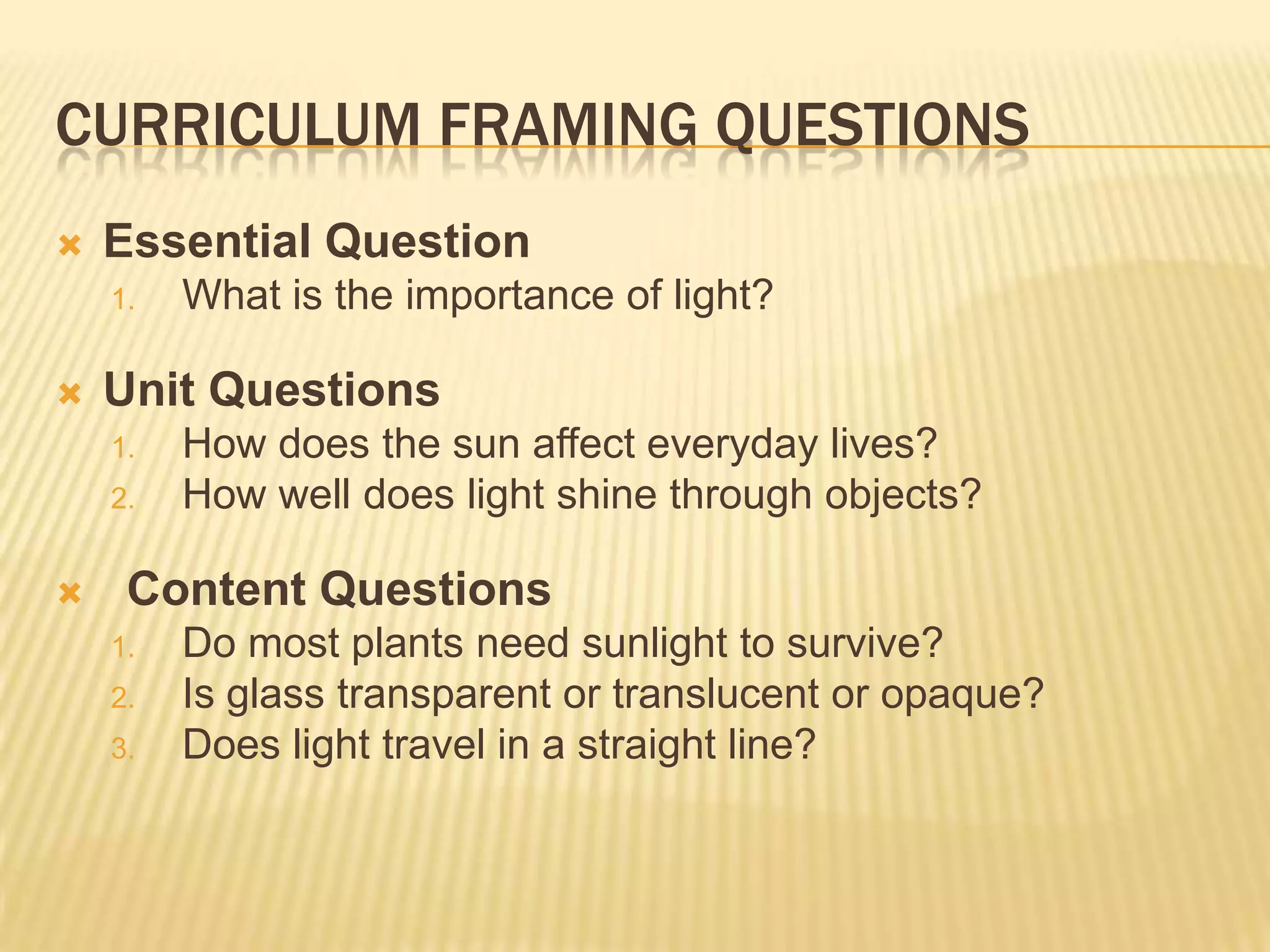 CURRICULUM FRAMING QUESTIONS

Essential Question
1. What is the importance of light?

Unit Questions
1. How does the sun affect everyday lives?
2. How well does light shine through objects?

Content Questions
1. Do most plants need sunlight to survive?
2. Is glass transparent or translucent or opaque?
3. Does light travel in a straight line?